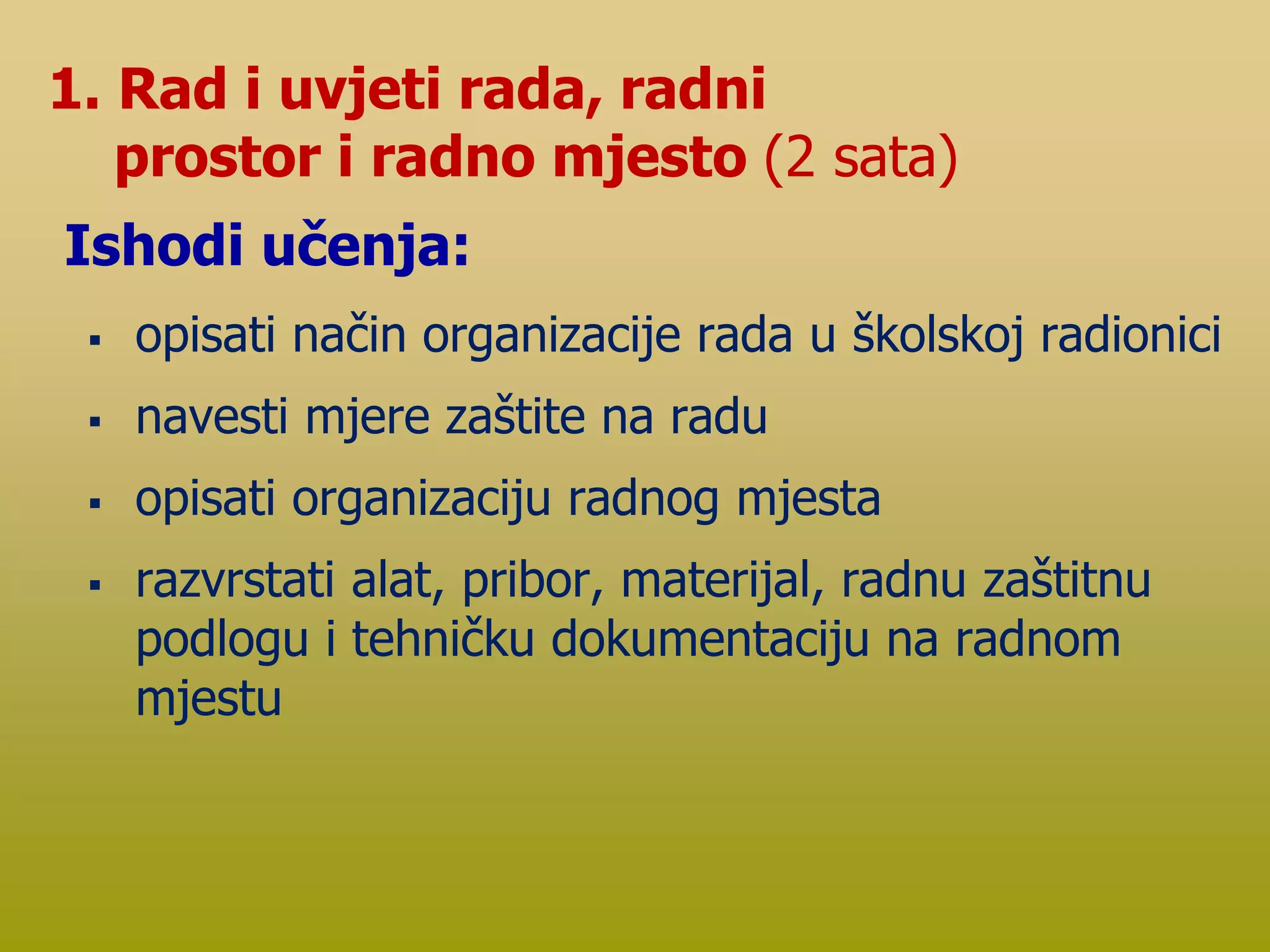 1. Rad i uvjeti rada, radni prostor i radno mjesto (2 sata)

Ishodi učenja:

▪ opisati način organizacije rada u školskoj radionici

▪ navesti mjere zaštite na radu

▪ opisati organizaciju radnog mjesta

▪ razvrstati alat, pribor, materijal, radnu zaštitnu podlogu i tehničku dokumentaciju na radnom mjestu